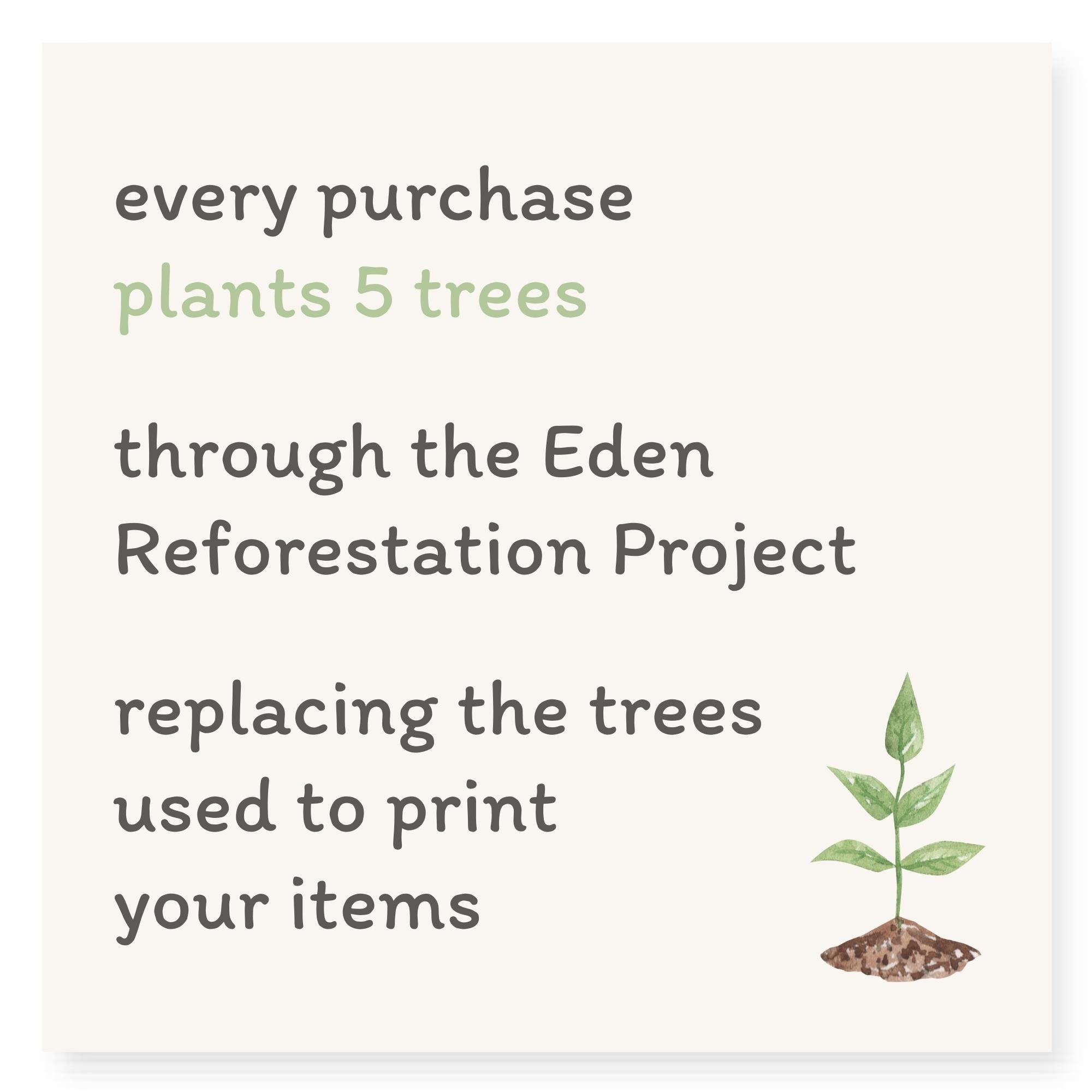 every purchase
plants 5 trees

through the Eden Reforestation Project

replacing the trees used to print your items